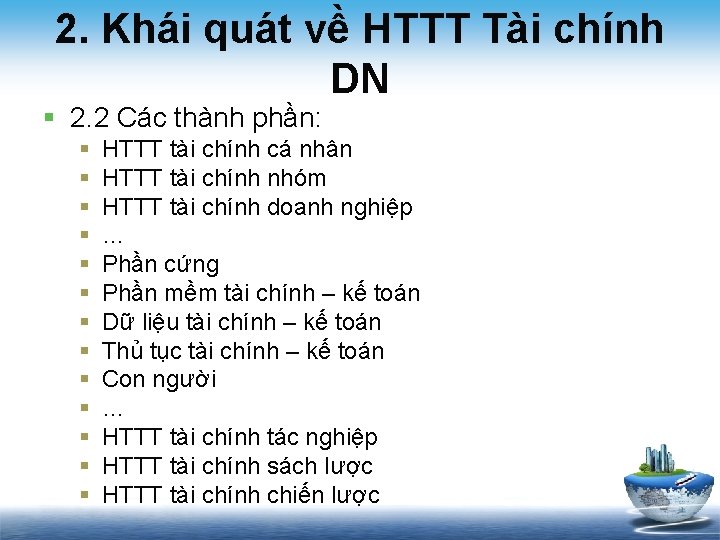 2. Khái quát về HTTT Tài chính DN

- 2.2 Các thành phần:
  - HTTT tài chính cá nhân
  - HTTT tài chính nhóm
  - HTTT tài chính doanh nghiệp
  - …
  - Phần cứng
  - Phần mềm tài chính – kế toán
  - Dữ liệu tài chính – kế toán
  - Thủ tục tài chính – kế toán
  - Con người
  - …
  - HTTT tài chính tác nghiệp
  - HTTT tài chính sách lược
  - HTTT tài chính chiến lược